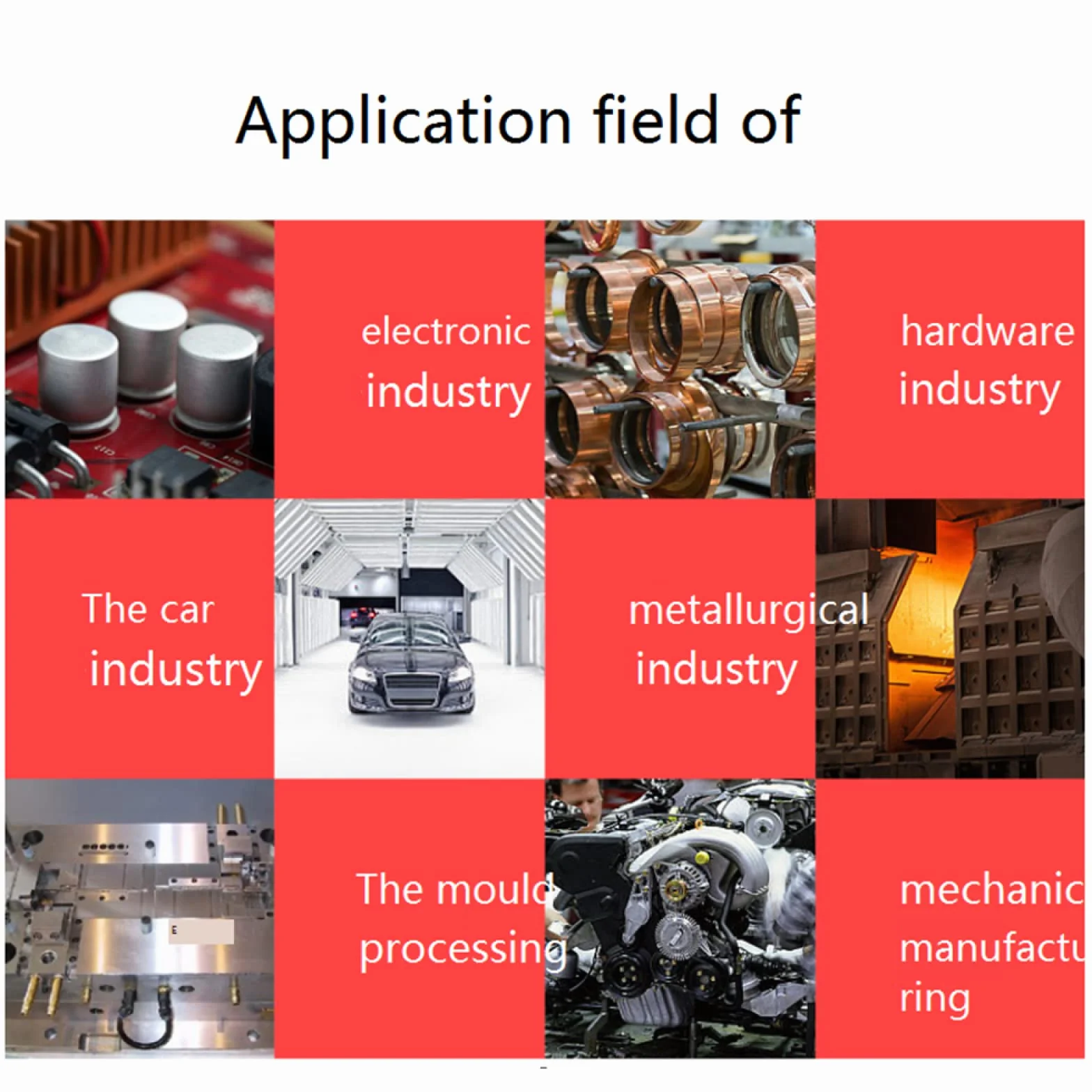 Application field of

electronic industry

hardware industry

The car industry

metallurgical industry

The mould processing

mechanic manufactu ring